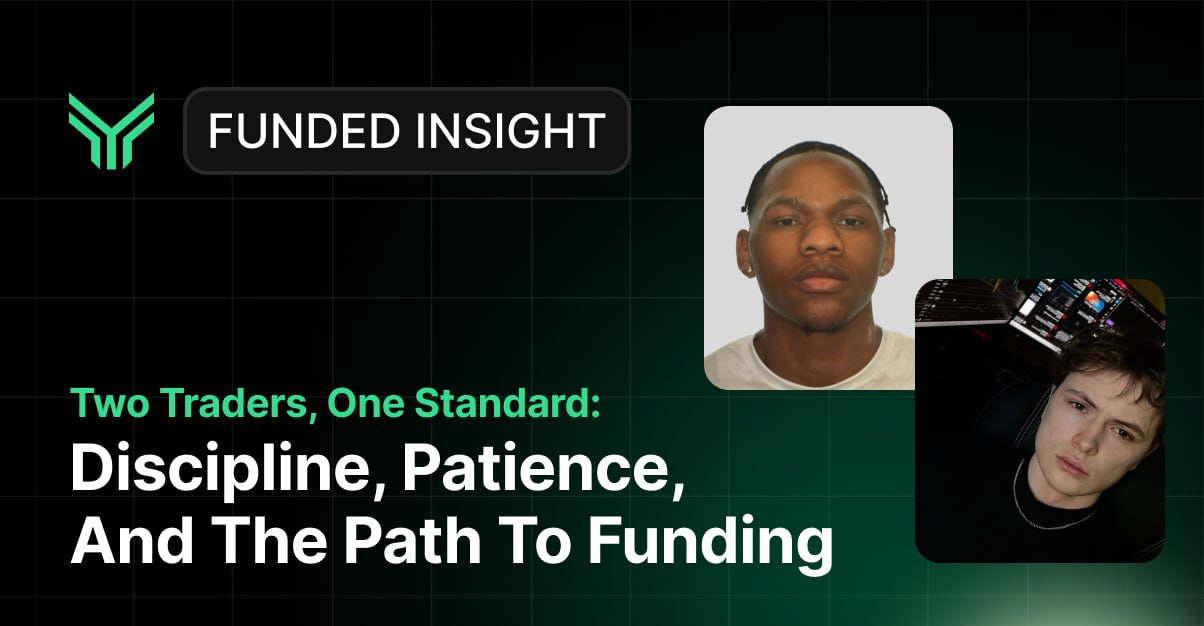 FUNDED INSIGHT

Two Traders, One Standard:
Discipline, Patience, And The Path To Funding